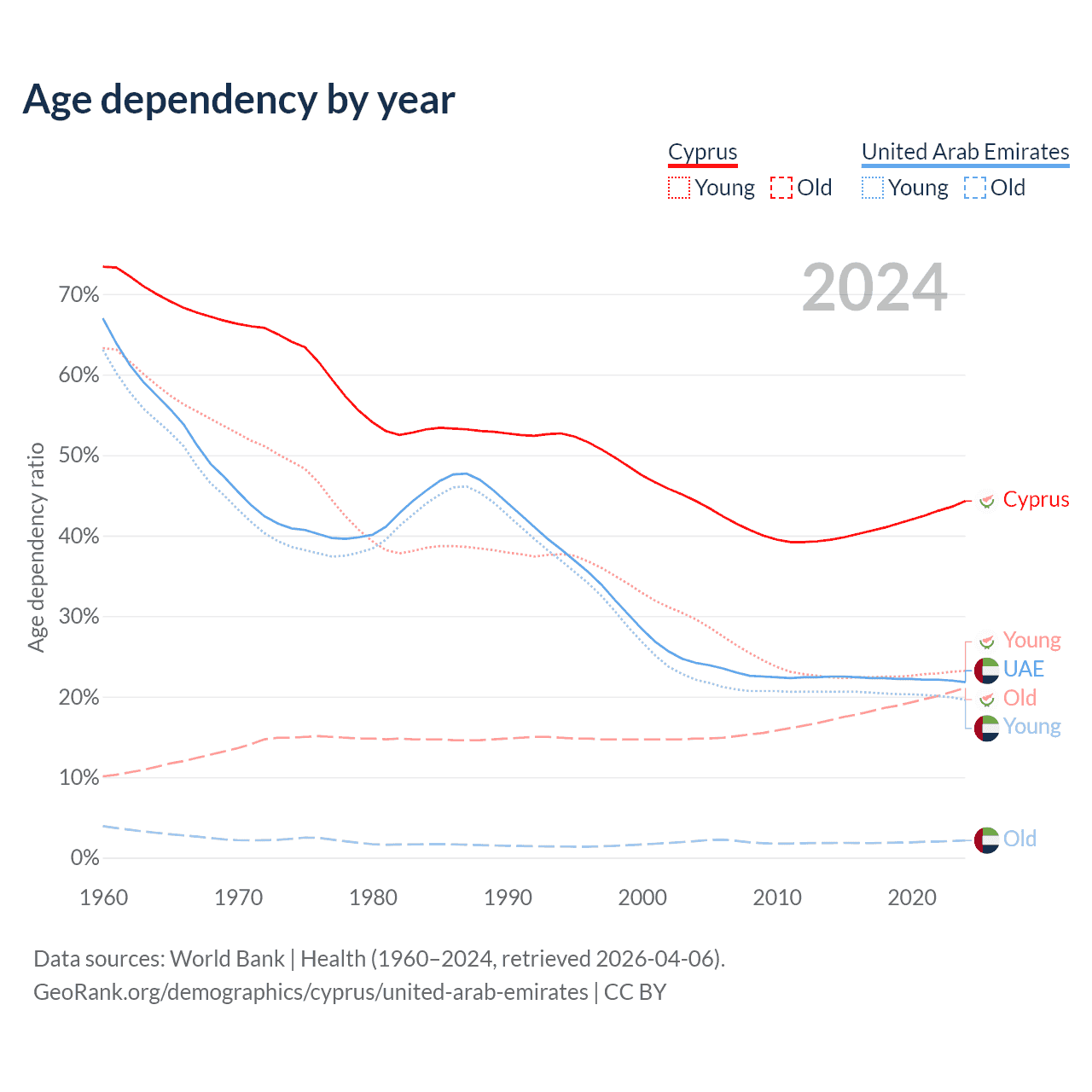 Age dependency by year

Cyprus
Young Old

United Arab Emirates
Young Old

2024

Age dependency ratio

70%
60%
50%
40%
30%
20%
10%
0%

1960 1970 1980 1990 2000 2010 2020

Cyprus
Young
UAE
Old
Young
Old

Data sources: World Bank | Health (1960–2024, retrieved 2026-04-06).
GeoRank.org/demographics/cyprus/united-arab-emirates | CC BY